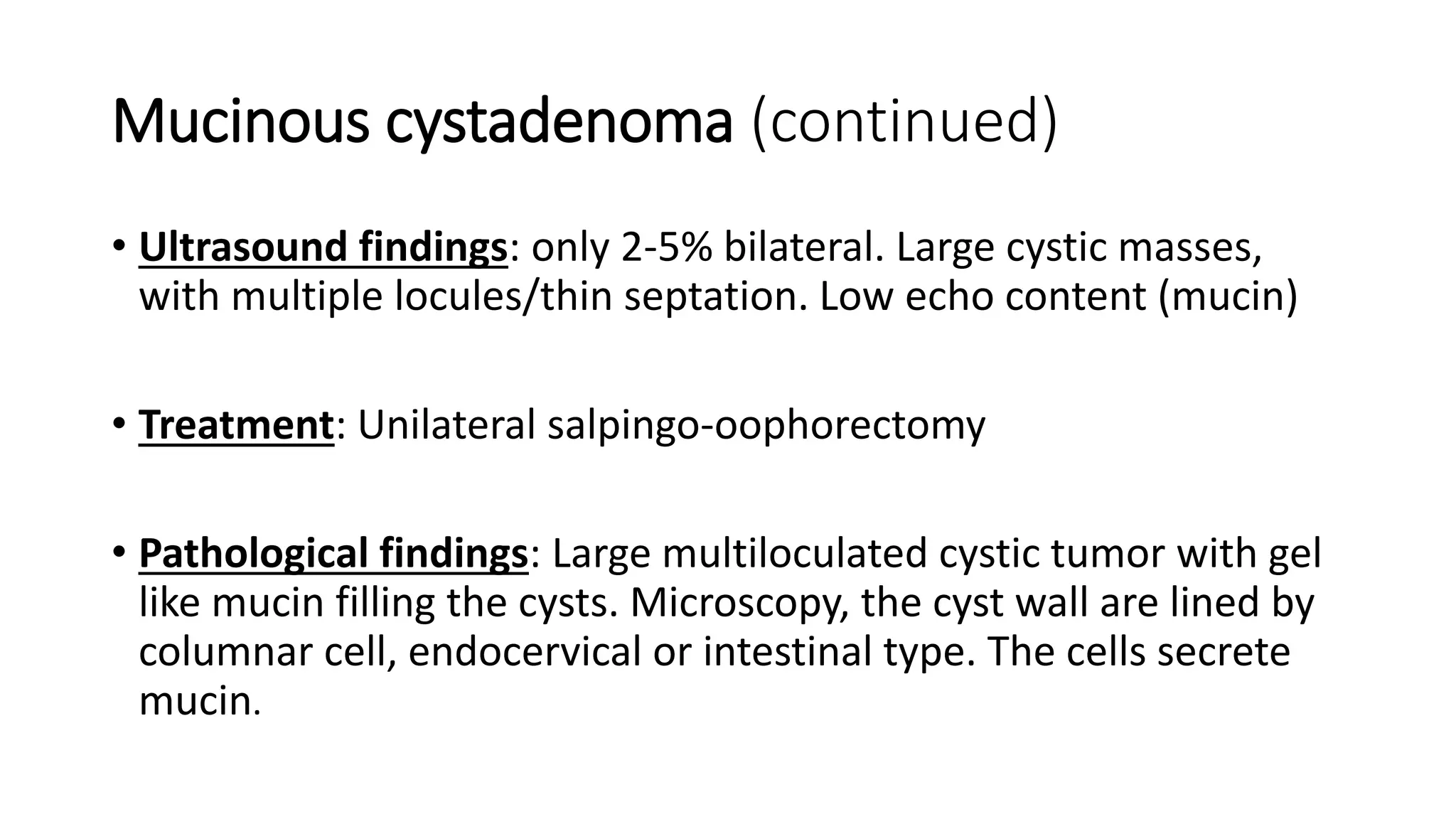 Mucinous cystadenoma (continued)

• Ultrasound findings: only 2-5% bilateral. Large cystic masses, with multiple locules/thin septation. Low echo content (mucin)

• Treatment: Unilateral salpingo-oophorectomy

• Pathological findings: Large multiloculated cystic tumor with gel like mucin filling the cysts. Microscopy, the cyst wall are lined by columnar cell, endocervical or intestinal type. The cells secrete mucin.